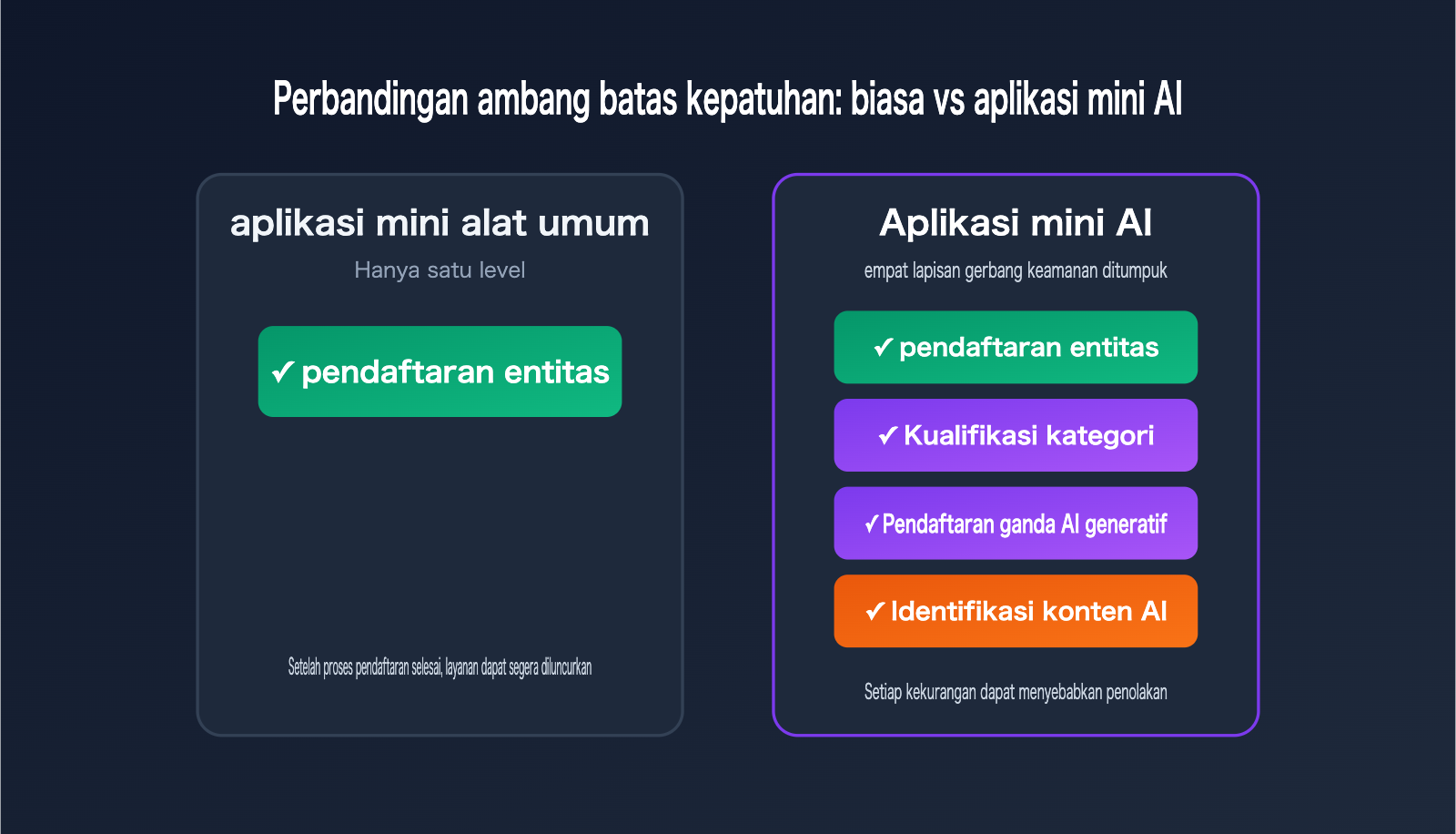 Perbandingan ambang batas kepatuhan: biasa vs aplikasi mini AI

aplikasi mini alat umum

Hanya satu level

✓ pendaftaran entitas

Setelah proses pendaftaran selesai, layanan dapat segera diluncurkan

Aplikasi mini AI

empat lapisan gerbang keamanan ditumpuk

✓ pendaftaran entitas

✓ Kualifikasi kategori

✓ Pendaftaran ganda AI generatif

✓ Identifikasi konten AI

Setiap kekurangan dapat menyebabkan penolakan